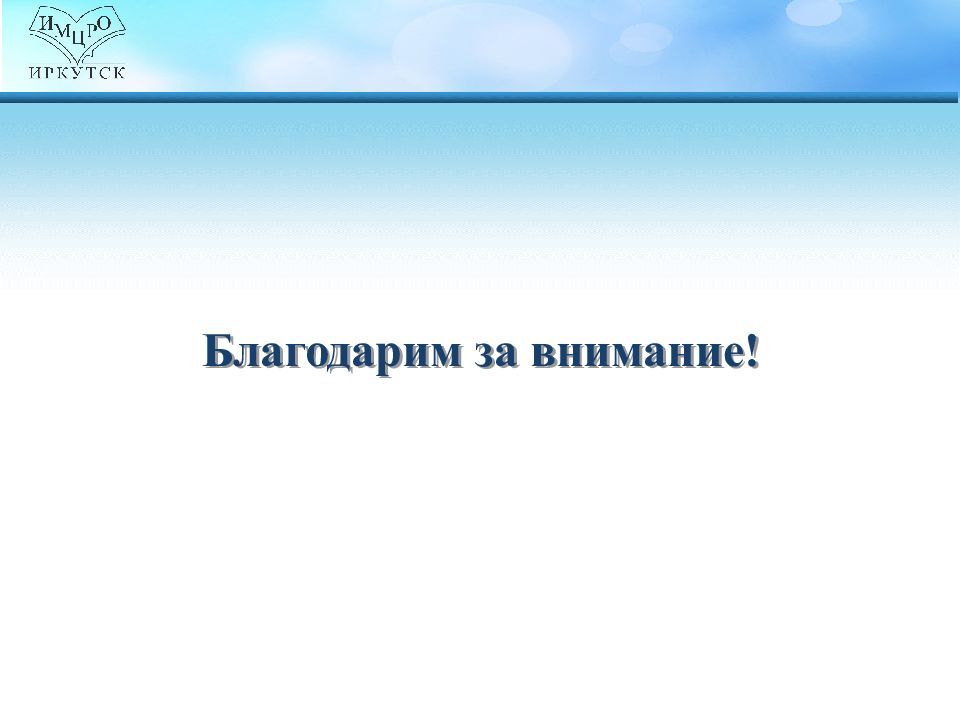 ИМЦРО
ИРКУТСК

Благодарим за внимание!